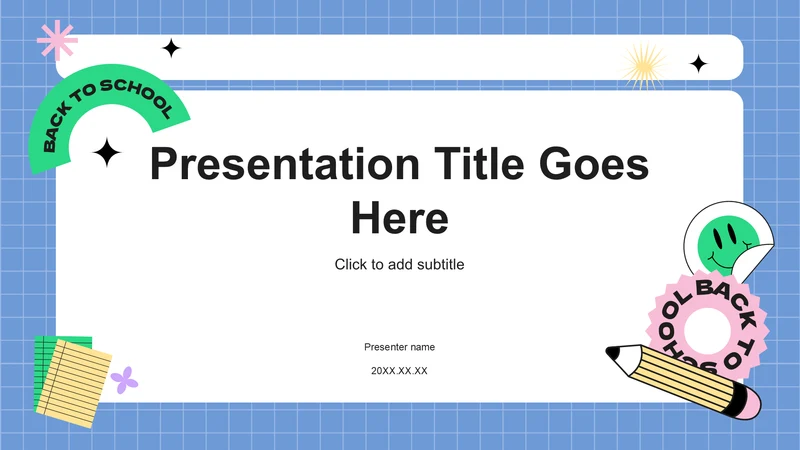 BACK TO SCHOOL

Presentation Title Goes Here

Click to add subtitle

Presenter name

20XX.XX.XX

BACK TO SCHOOL